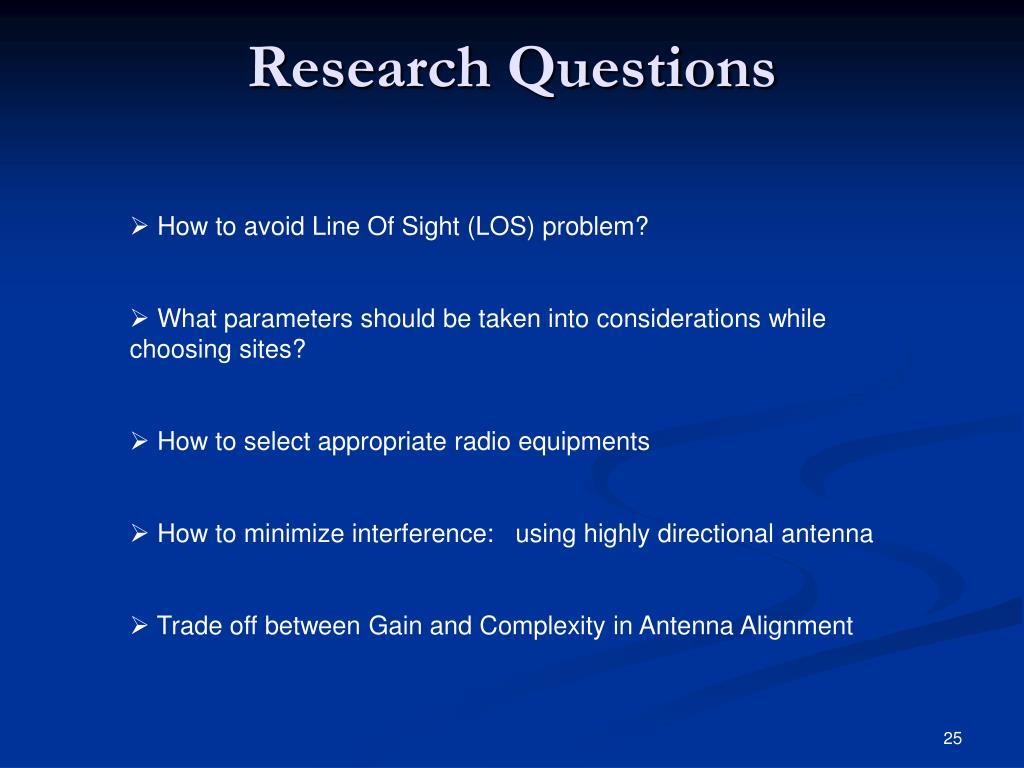 Research Questions

➢ How to avoid Line Of Sight (LOS) problem?

➢ What parameters should be taken into considerations while choosing sites?

➢ How to select appropriate radio equipments

➢ How to minimize interference:   using highly directional antenna

➢ Trade off between Gain and Complexity in Antenna Alignment

25